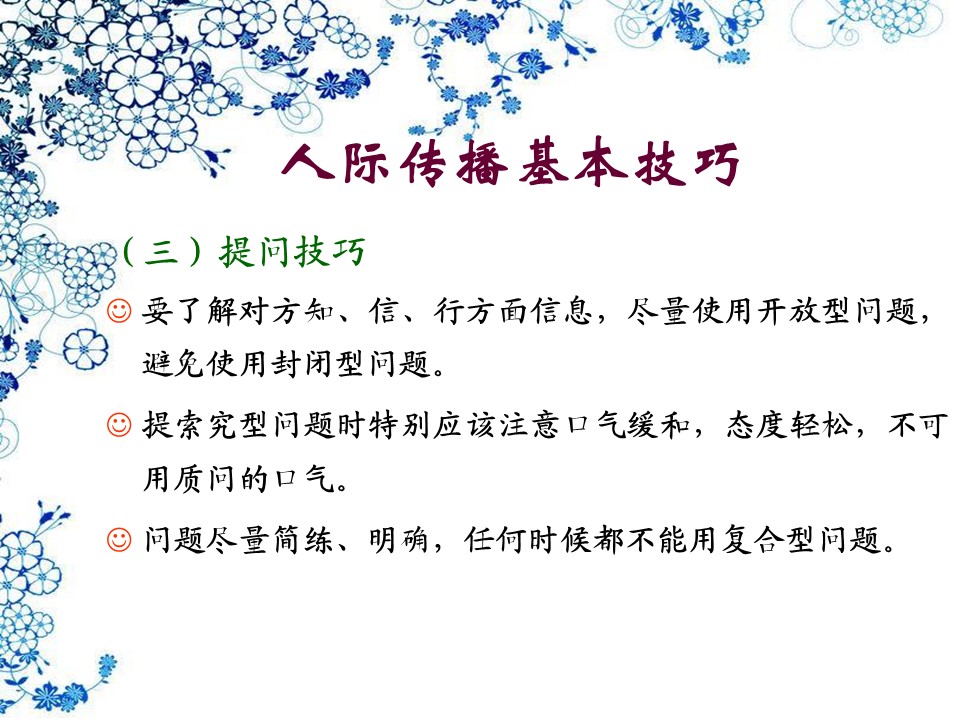 人际传播基本技巧

（三）提问技巧

☺ 要了解对方知、信、行方面信息，尽量使用开放型问题，避免使用封闭型问题。

☺ 提索究型问题时特别应该注意口气缓和，态度轻松，不可用质问的口气。

☺ 问题尽量简练、明确，任何时候都不能用复合型问题。